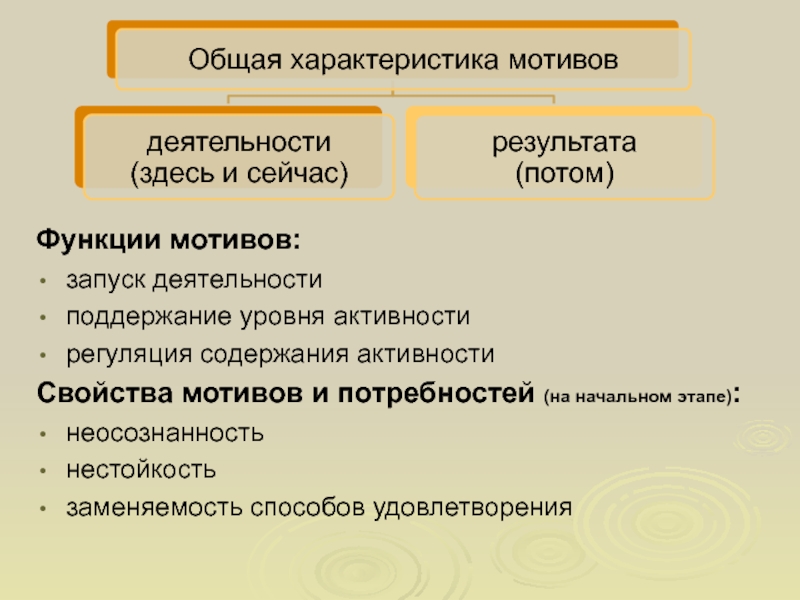 Общая характеристика мотивов

деятельности
(здесь и сейчас)

результата
(потом)

Функции мотивов:
• запуск деятельности
• поддержание уровня активности
• регуляция содержания активности

Свойства мотивов и потребностей (на начальном этапе):
• неосознанность
• нестойкость
• заменяемость способов удовлетворения